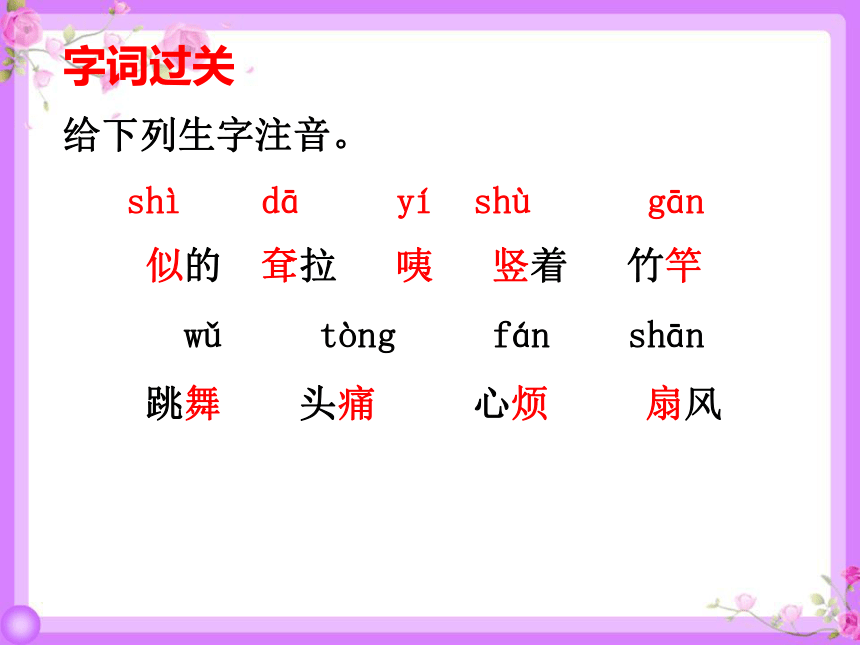 字词过关

给下列生字注音。

shì　dā　yí　shù　gān

似的　耷拉　咦　竖着　竹竿

wǔ　tòng　fán　shān

跳舞　头痛　心烦　扇风